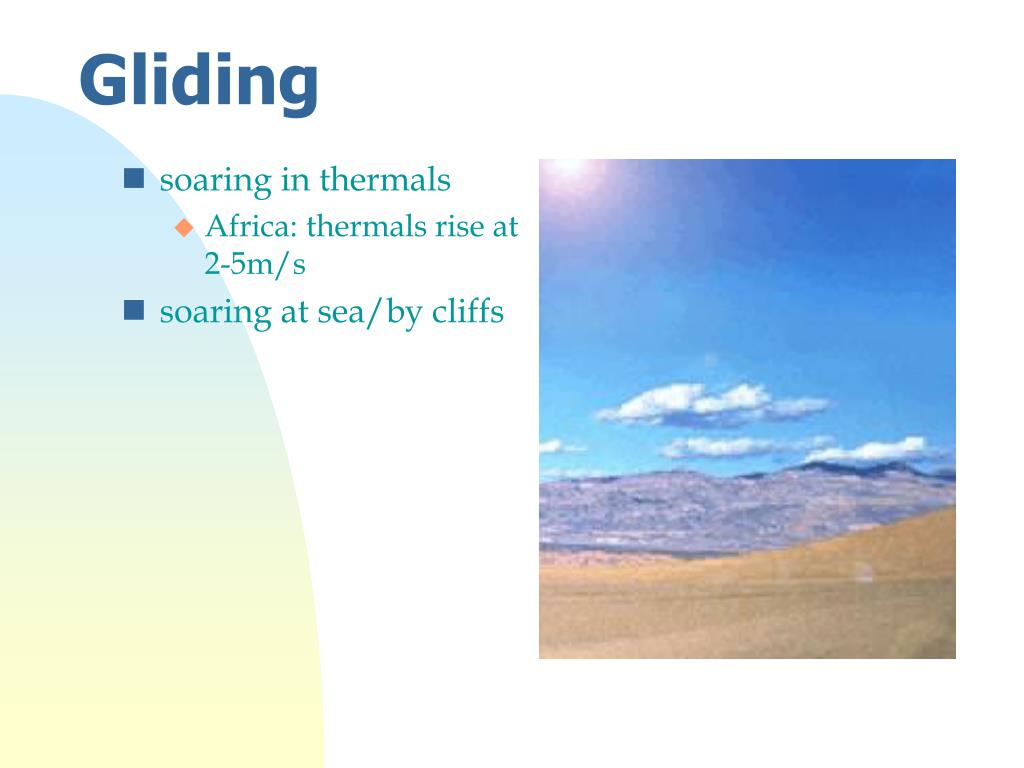 Gliding

- soaring in thermals
  - Africa: thermals rise at 2-5m/s
- soaring at sea/by cliffs